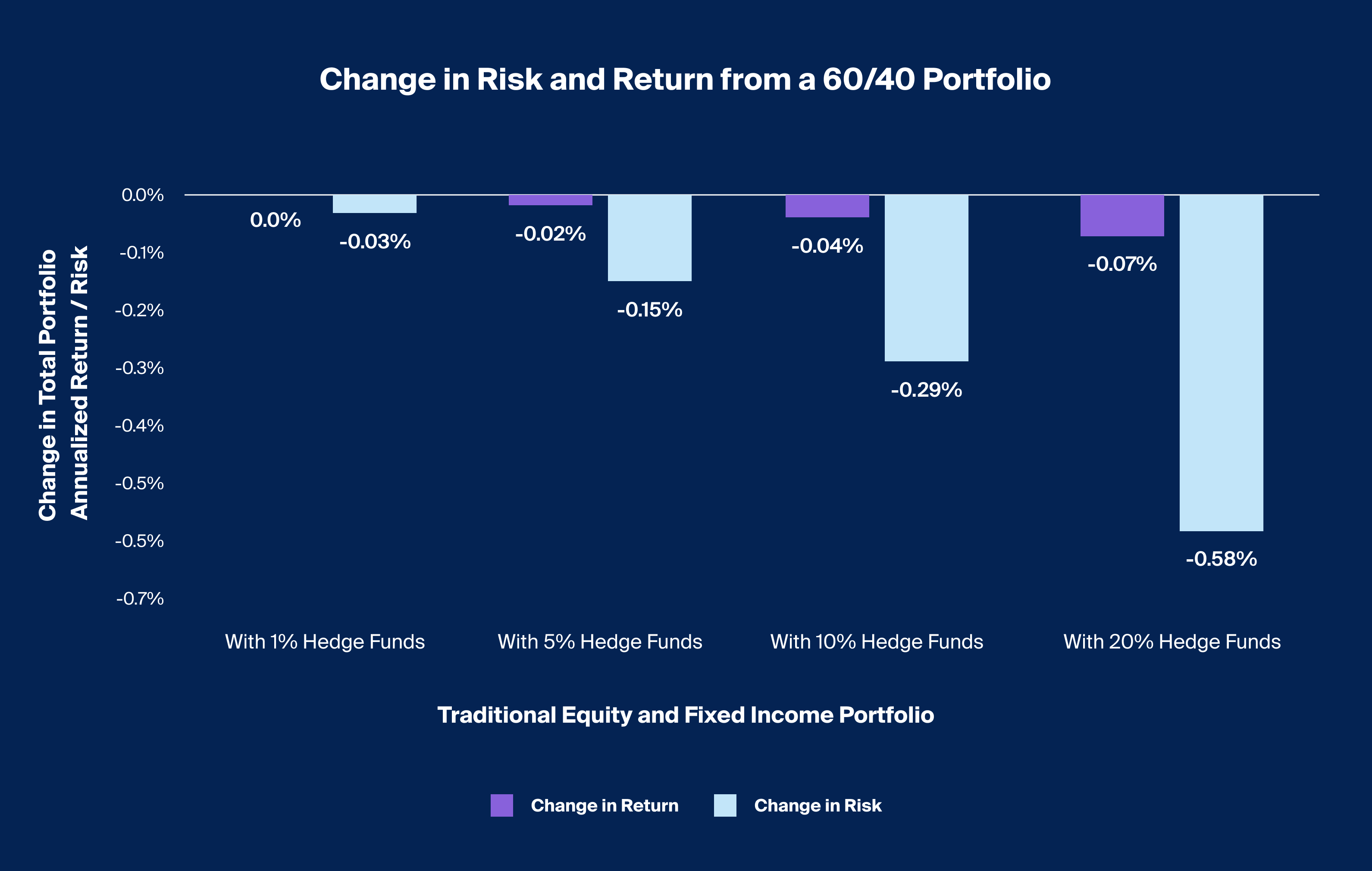 Change in Risk and Return from a 60/40 Portfolio

Change in Total Portfolio
Annualized Return / Risk

0.0%
-0.1%
-0.2%
-0.3%
-0.4%
-0.5%
-0.5%
-0.7%

0.0%
-0.03%
-0.02%
-0.15%
-0.04%
-0.29%
-0.07%
-0.58%

With 1% Hedge Funds
With 5% Hedge Funds
With 10% Hedge Funds
With 20% Hedge Funds

Traditional Equity and Fixed Income Portfolio

Change in Return
Change in Risk